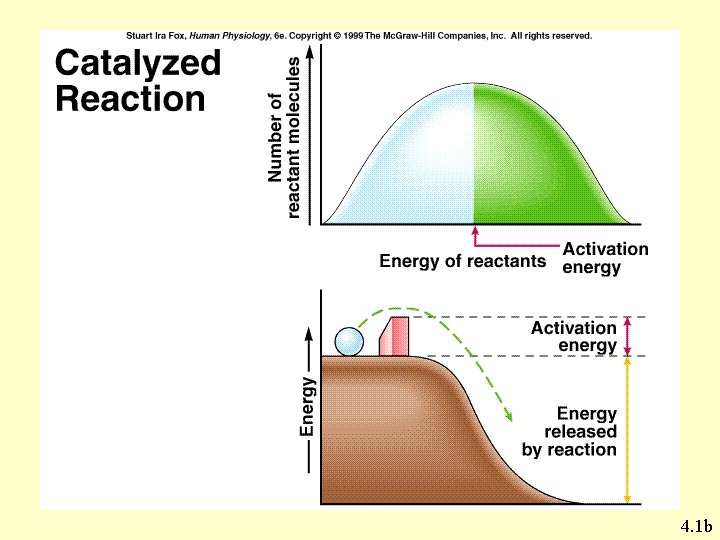 Stuart Ira Fox, Human Physiology, 6e. Copyright © 1999 The McGraw-Hill Companies, Inc. All rights reserved.

Catalyzed Reaction

Number of reactant molecules

Energy of reactants

Activation energy

Energy

Activation energy

Energy released by reaction

4.1b